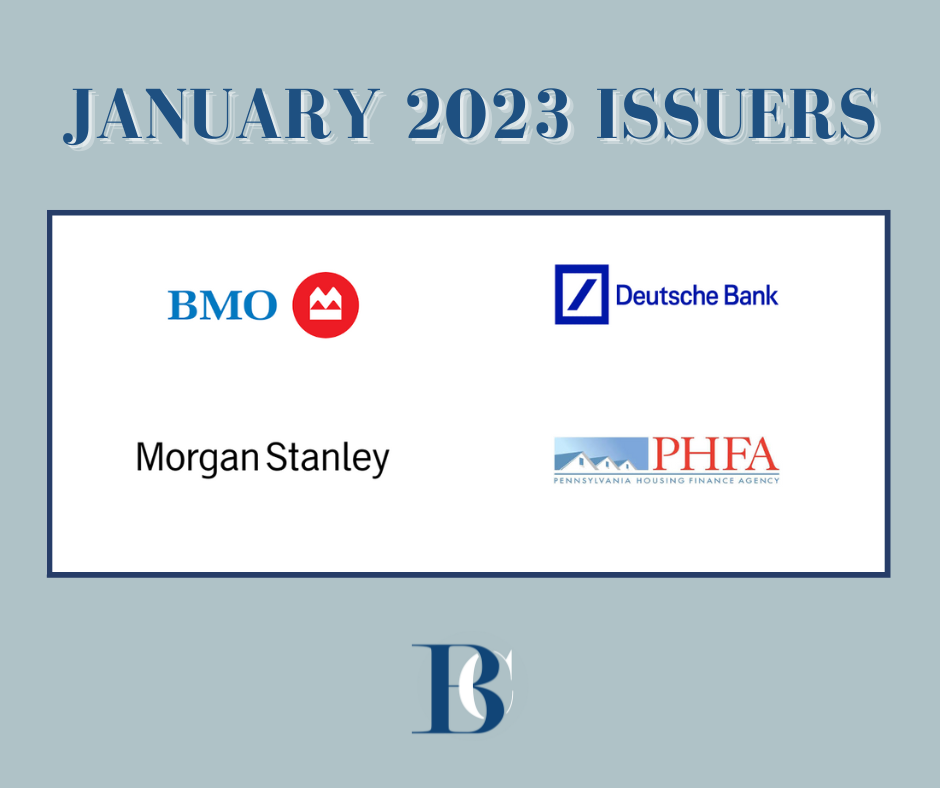 JANUARY 2023 ISSUERS

BMO

Deutsche Bank

Morgan Stanley

PHFA
PENNSYLVANIA HOUSING FINANCE AGENCY

BC